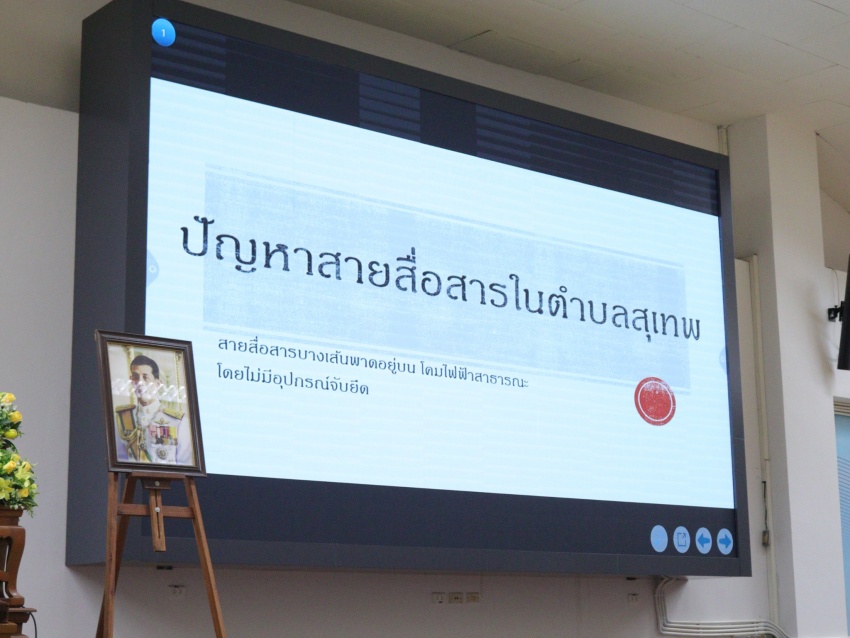 1

ปัญหาสายสื่อสารในตำบลสุเทพ

สายสื่อสารบางเส้นพาดอยู่บน โคมไฟฟ้าสาธารณะ โดยไม่มีอุปกรณ์จับยึด